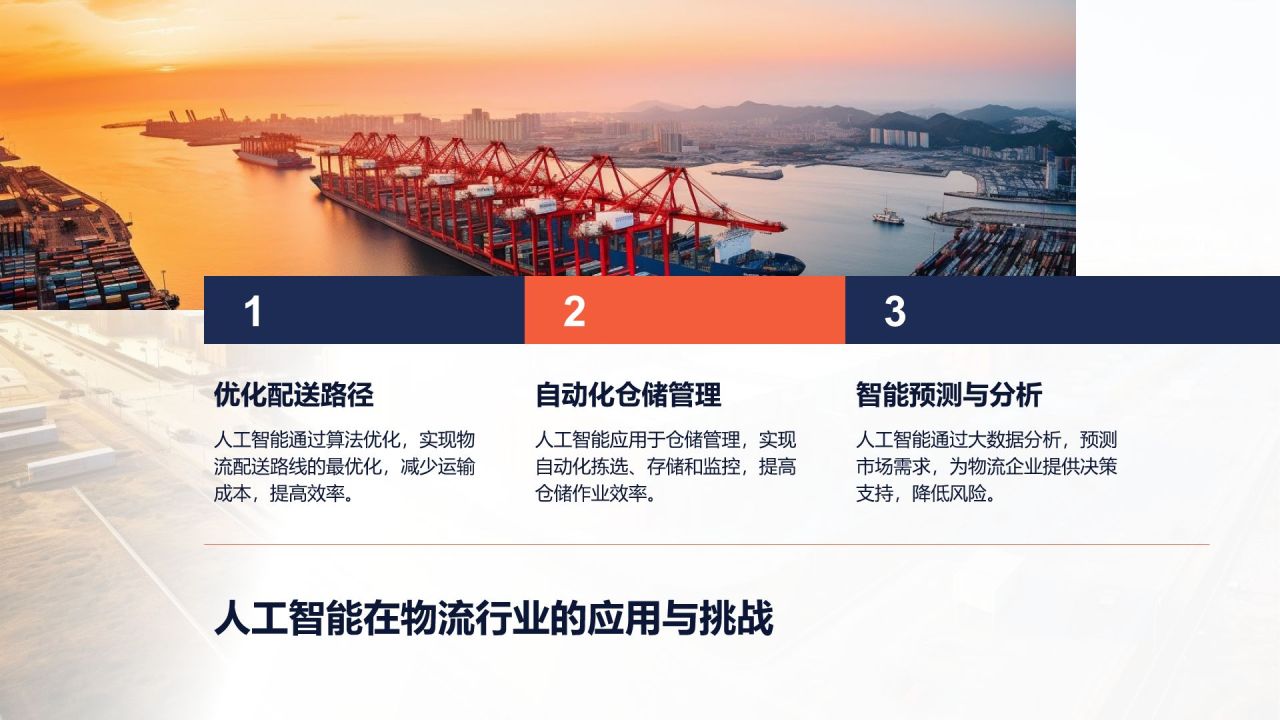 1

优化配送路径

人工智能通过算法优化，实现物流配送路线的最优化，减少运输成本，提高效率。

2

自动化仓储管理

人工智能应用于仓储管理，实现自动化拣选、存储和监控，提高仓储作业效率。

3

智能预测与分析

人工智能通过大数据分析，预测市场需求，为物流企业提供决策支持，降低风险。

人工智能在物流行业的应用与挑战